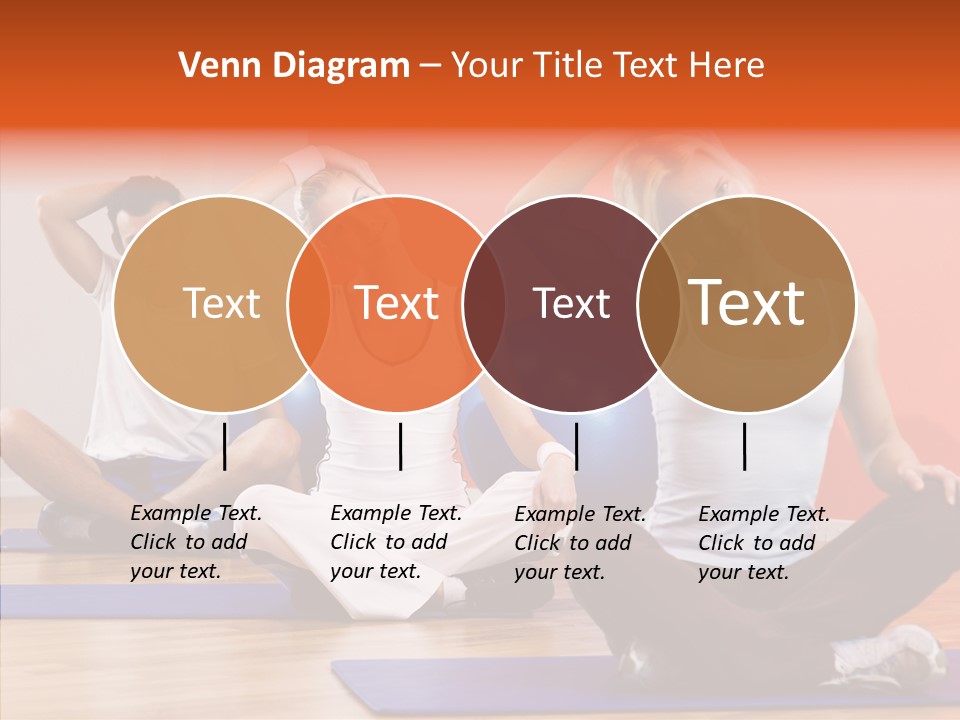 Venn Diagram – Your Title Text Here

Text

Text

Text

Text

Example Text. Click to add your text.

Example Text. Click to add your text.

Example Text. Click to add your text.

Example Text. Click to add your text.